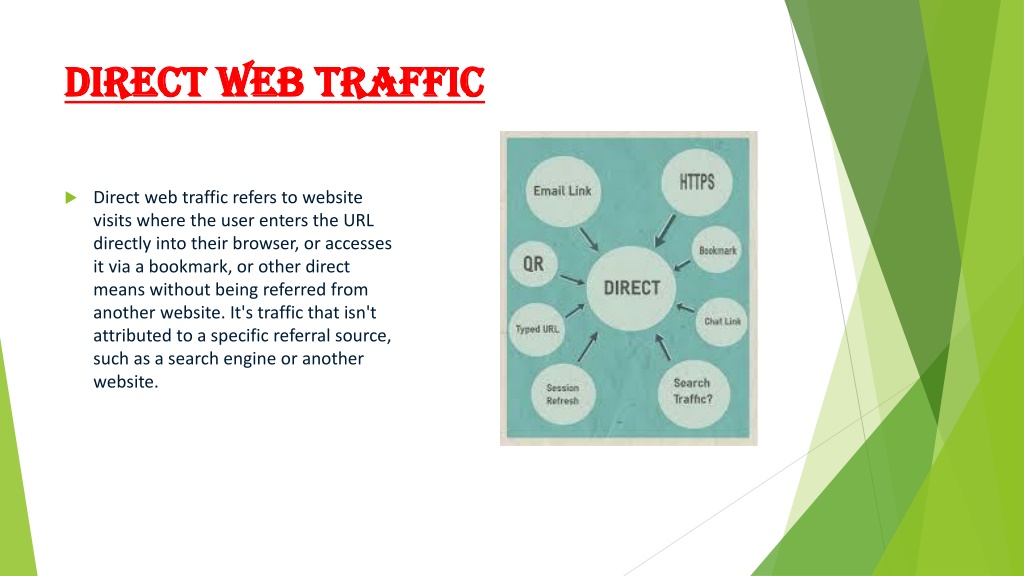 DIRECT WEB TRAFFIC

Direct web traffic refers to website visits where the user enters the URL directly into their browser, or accesses it via a bookmark, or other direct means without being referred from another website. It's traffic that isn't attributed to a specific referral source, such as a search engine or another website.

Email Link
HTTPS
Bookmark
QR
DIRECT
Chat Link
Typed URL
Session Refresh
Search Traffic?